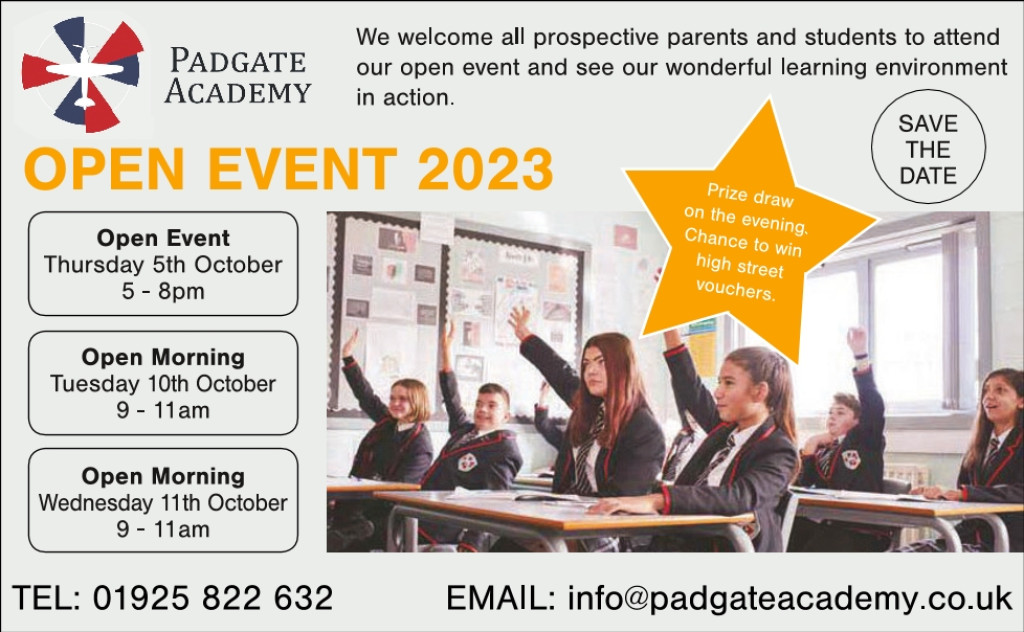 PADGATE ACADEMY

We welcome all prospective parents and students to attend our open event and see our wonderful learning environment in action.

SAVE THE DATE

OPEN EVENT 2023

Prize draw on the evening. Chance to win high street vouchers.

Open Event
Thursday 5th October
5 - 8pm

Open Morning
Tuesday 10th October
9 - 11am

Open Morning
Wednesday 11th October
9 - 11am

TEL: 01925 822 632

EMAIL: info@padgateacademy.co.uk